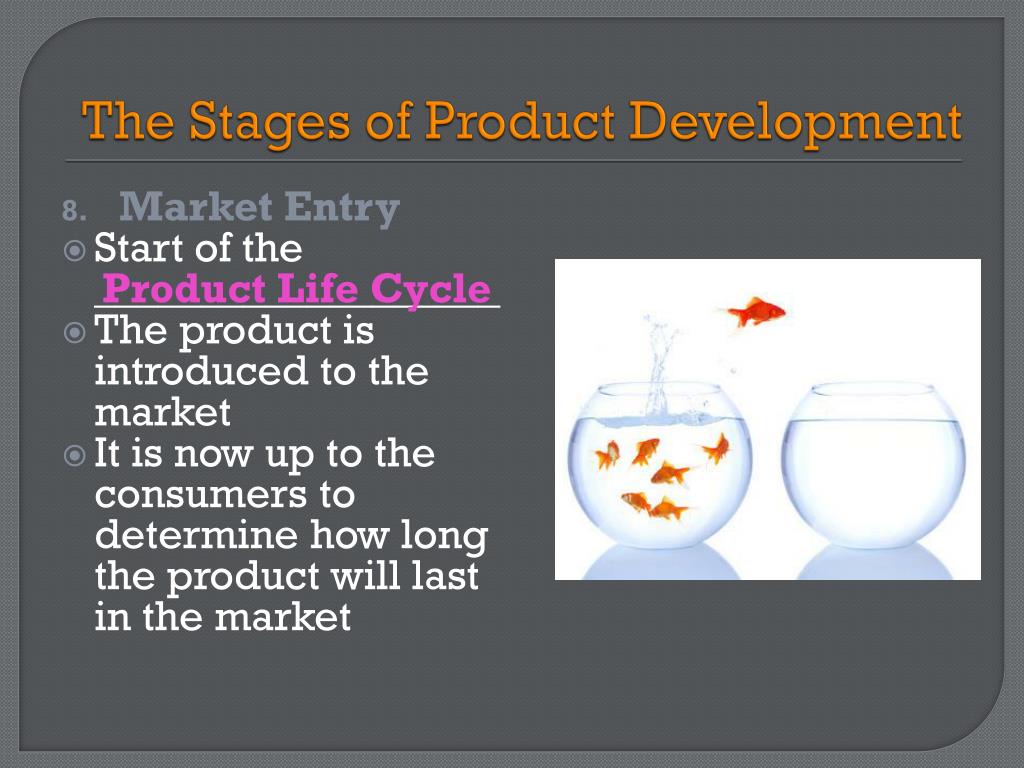 The Stages of Product Development

8. Market Entry

Start of the Product Life Cycle

The product is introduced to the market

It is now up to the consumers to determine how long the product will last in the market